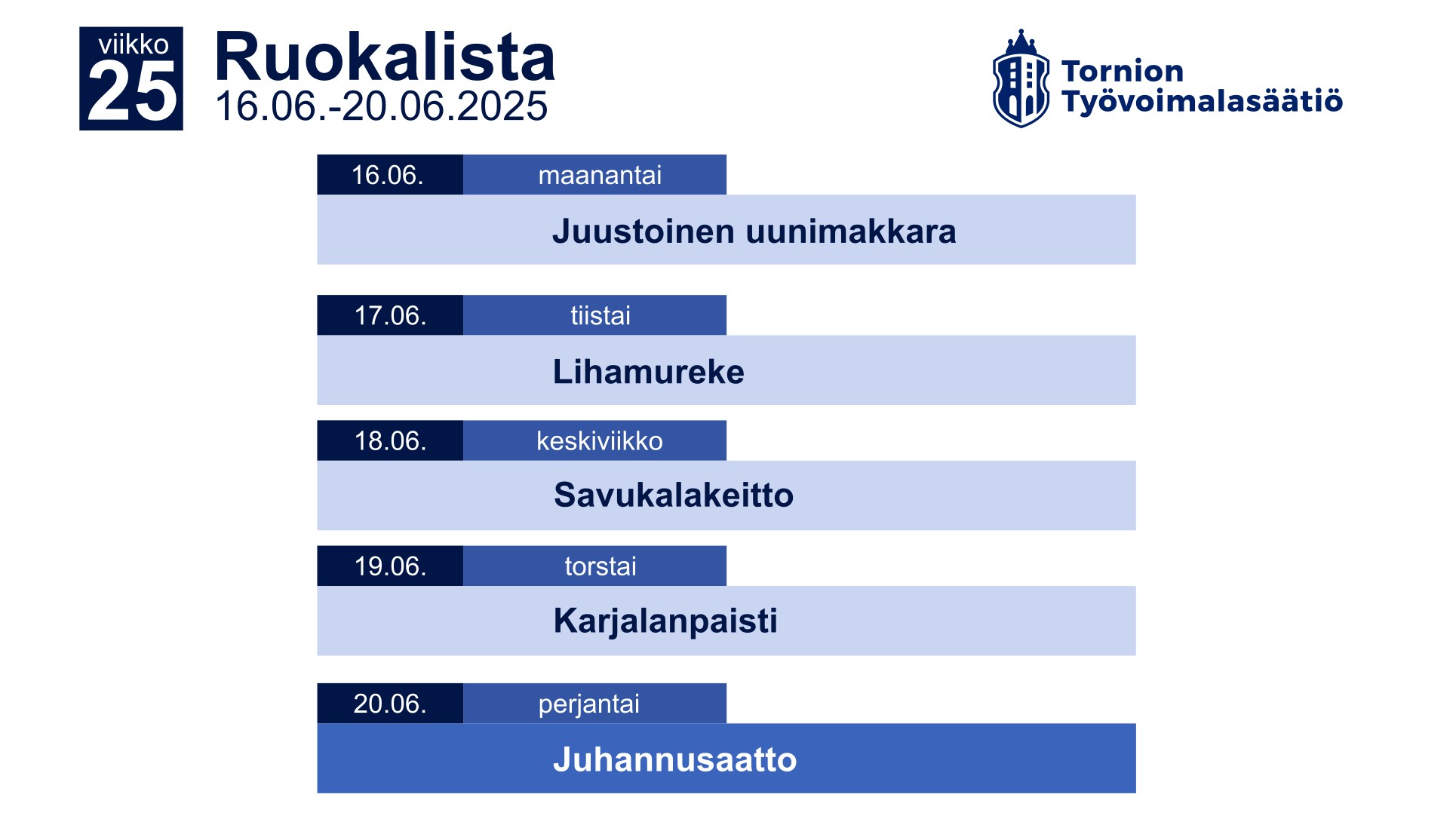 viikko
25

Ruokalista
16.06.-20.06.2025

Tornion
Työvoimalasäätiö

16.06. maanantai
Juustoinen uunimakkara

17.06. tiistai
Lihamureke

18.06. keskiviikko
Savukalakeitto

19.06. torstai
Karjalanpaisti

20.06. perjantai
Juhannusaatto